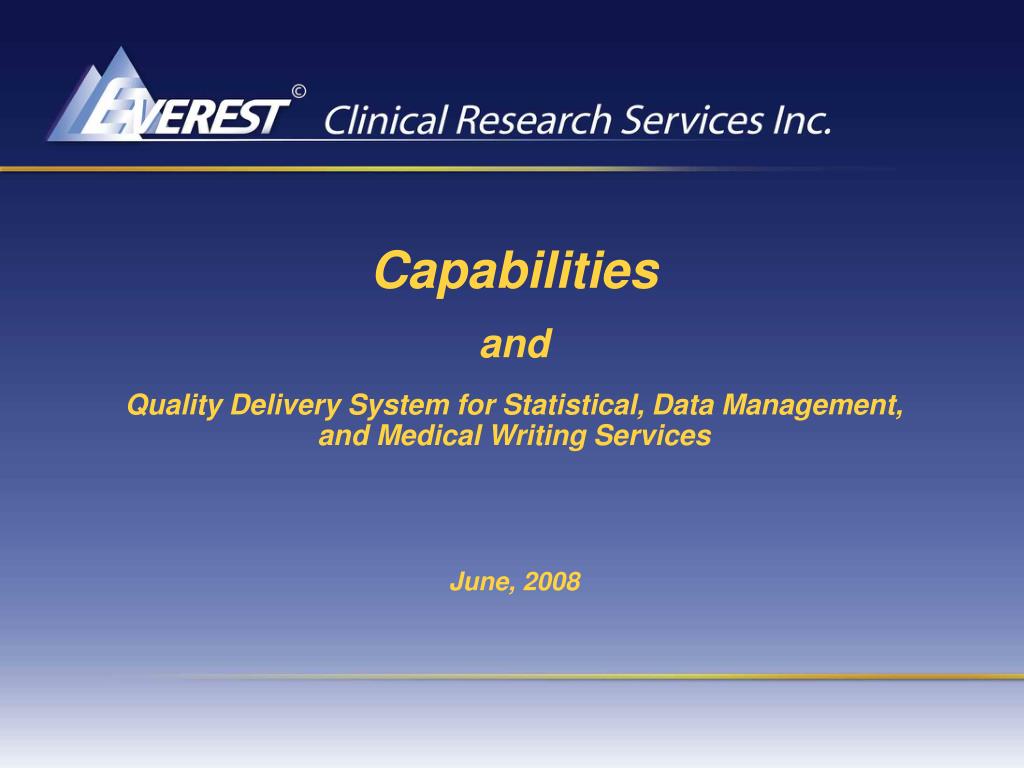 EVEREST © Clinical Research Services Inc.

Capabilities

and

Quality Delivery System for Statistical, Data Management, and Medical Writing Services

June, 2008